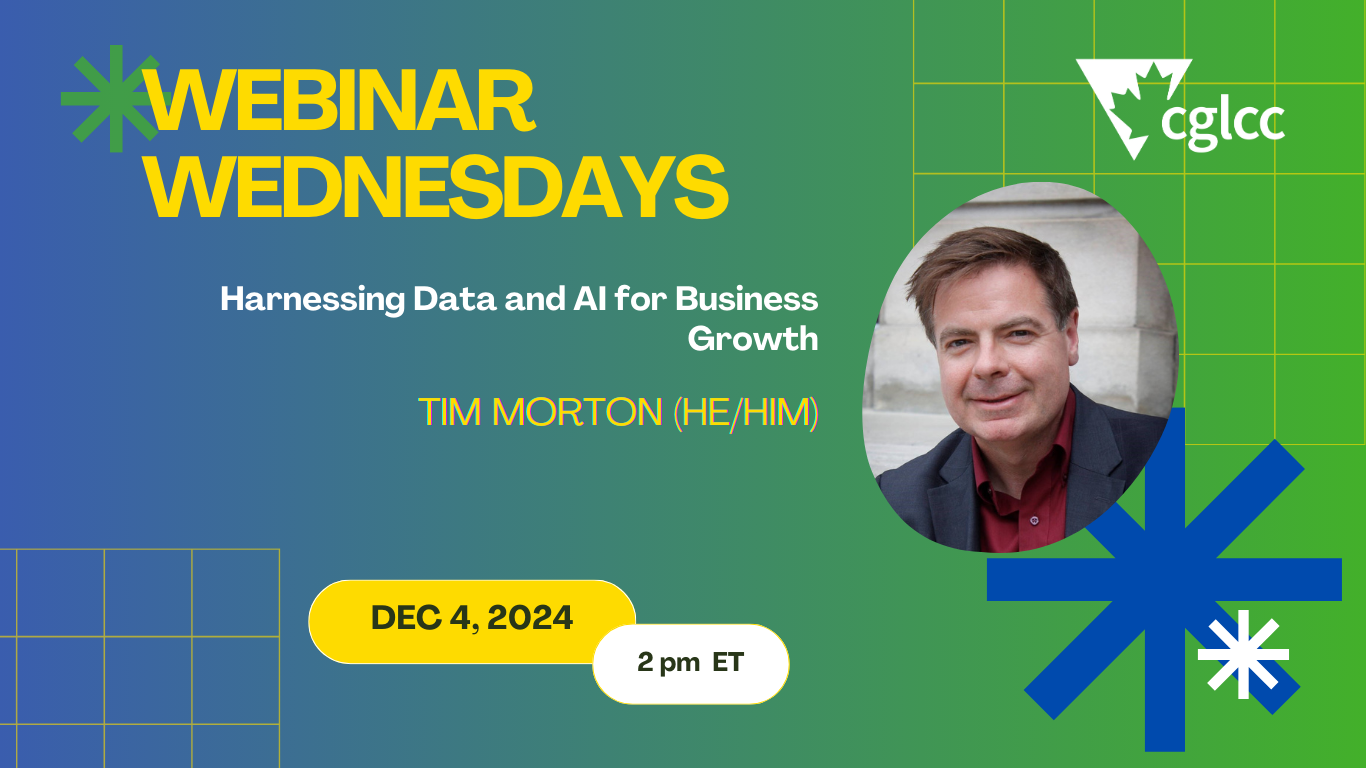 WEBINAR WEDNESDAYS

cglcc

Harnessing Data and AI for Business Growth

TIM MORTON (HE/HIM)

DEC 4, 2024

2 pm ET